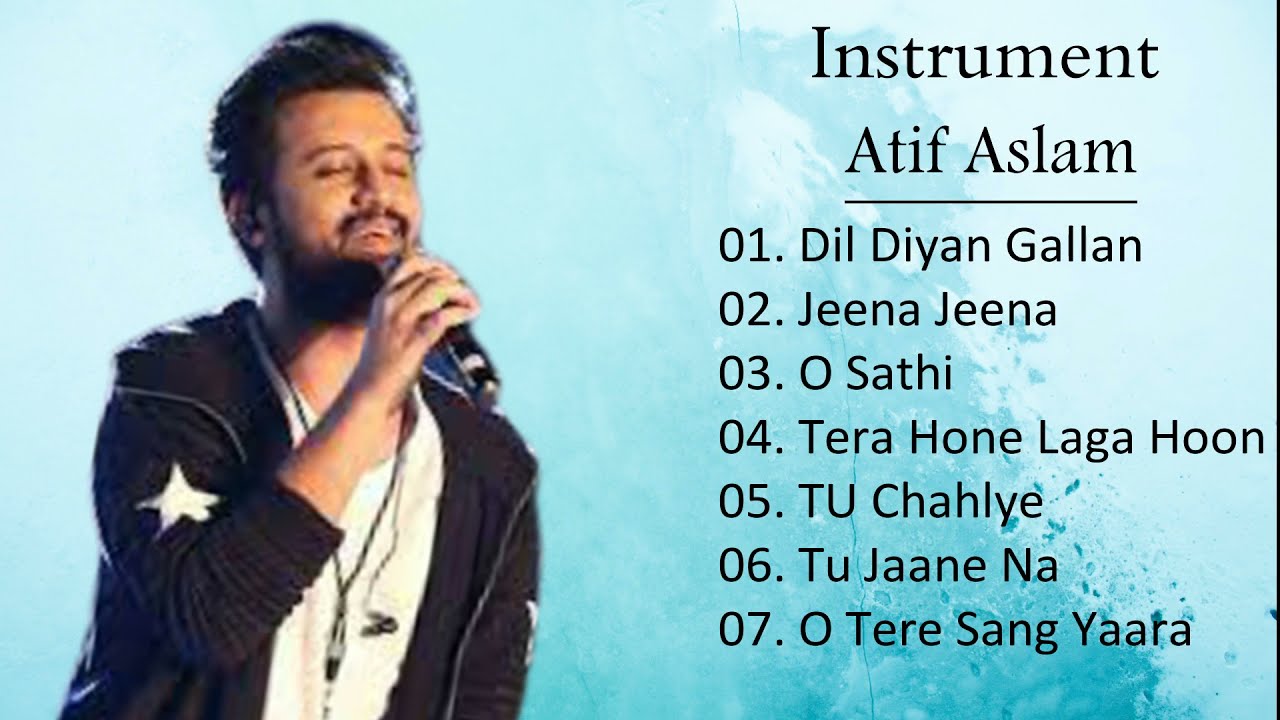 Instrument
Atif Aslam

01. Dil Diyan Gallan
02. Jeena Jeena
03. O Sathi
04. Tera Hone Laga Hoon
05. TU Chahlye
06. Tu Jaane Na
07. O Tere Sang Yaara